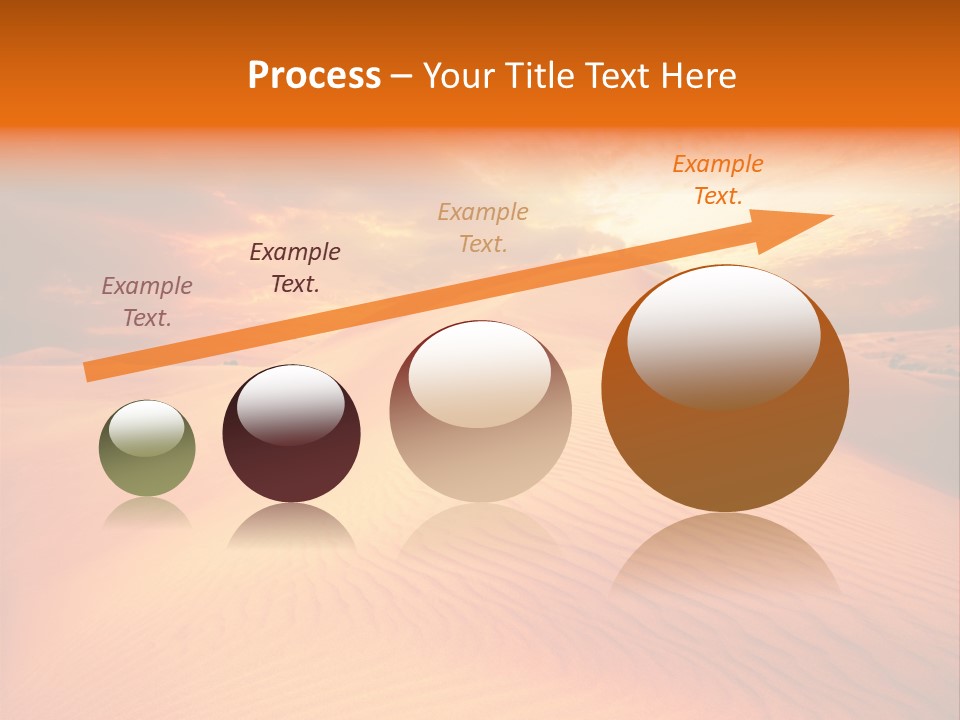 Process – Your Title Text Here

Example Text.

Example Text.

Example Text.

Example Text.